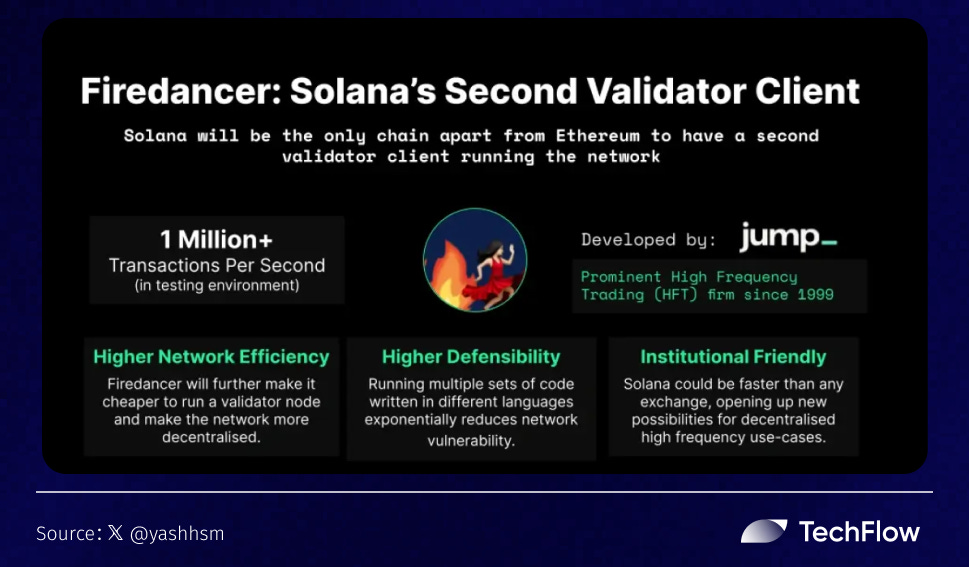 Firedancer: Solana's Second Validator Client

Solana will be the only chain apart from Ethereum to have a second validator client running the network

1 Million+
Transactions Per Second
(in testing environment)

Developed by: jump_

Prominent High Frequency Trading (HFT) firm since 1999

Higher Network Efficiency
Firedancer will further make it cheaper to run a validator node and make the network more decentralised.

Higher Defensibility
Running multiple sets of code written in different languages exponentially reduces network vulnerability.

Institutional Friendly
Solana could be faster than any exchange, opening up new possibilities for decentralised high frequency use-cases.

Source: 𝕏 @yashhsm

TechFlow